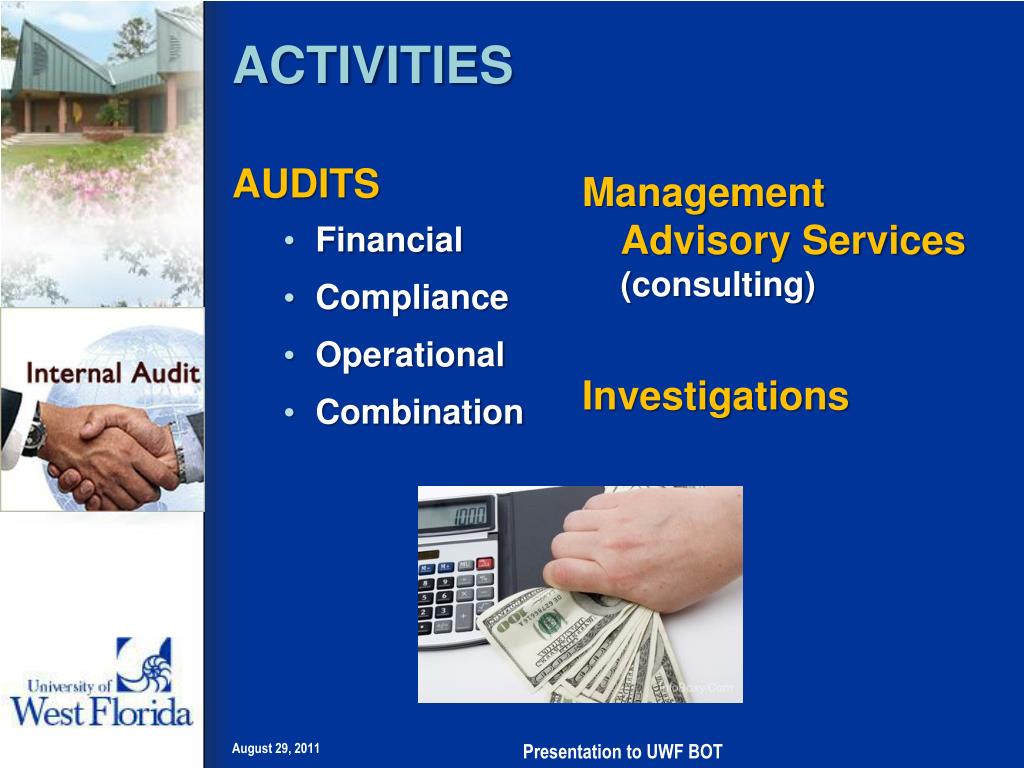 ACTIVITIES

AUDITS
• Financial
• Compliance
• Operational
• Combination

Management Advisory Services (consulting)

Investigations

Internal Audit

1000

University of West Florida

August 29, 2011

Presentation to UWF BOT